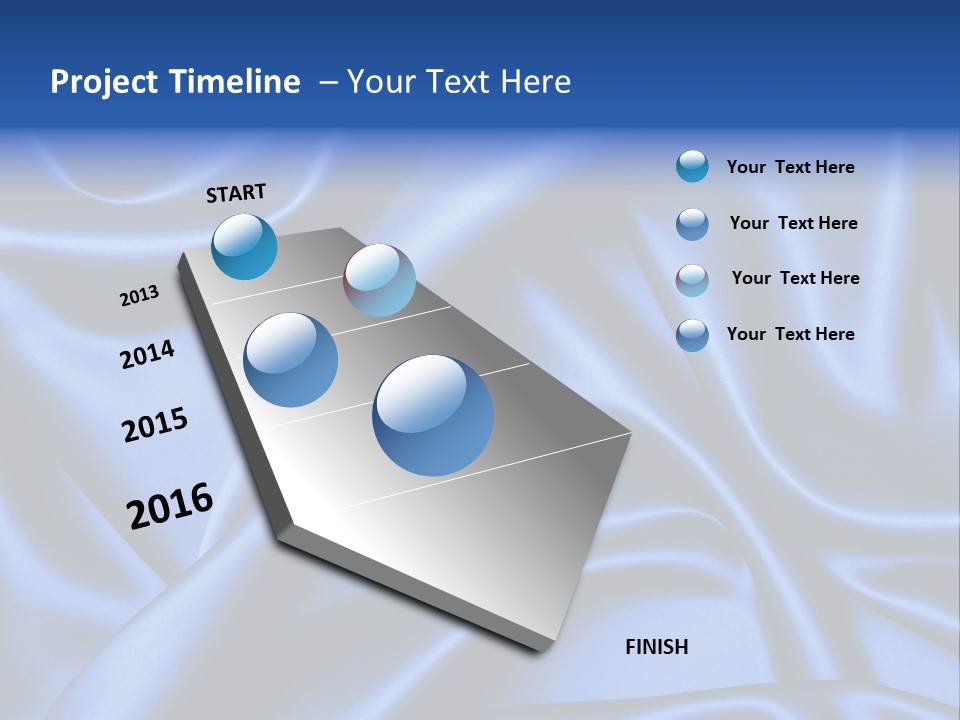 Project Timeline – Your Text Here

START

2013

2014

2015

2016

FINISH

Your Text Here

Your Text Here

Your Text Here

Your Text Here